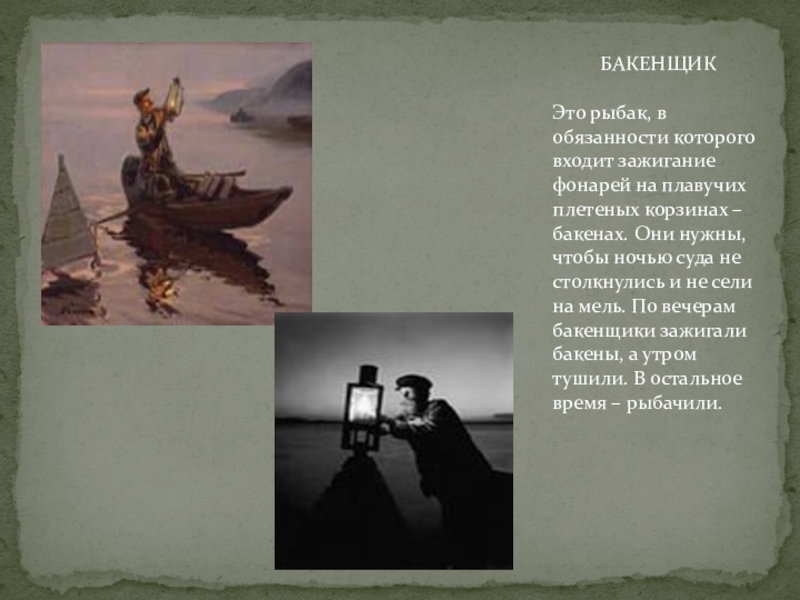 БАКЕНЩИК

Это рыбак, в обязанности которого входит зажигание фонарей на плавучих плетеных корзинах – бакенах. Они нужны, чтобы ночью суда не столкнулись и не сели на мель. По вечерам бакенщики зажигали бакены, а утром тушили. В остальное время – рыбачили.